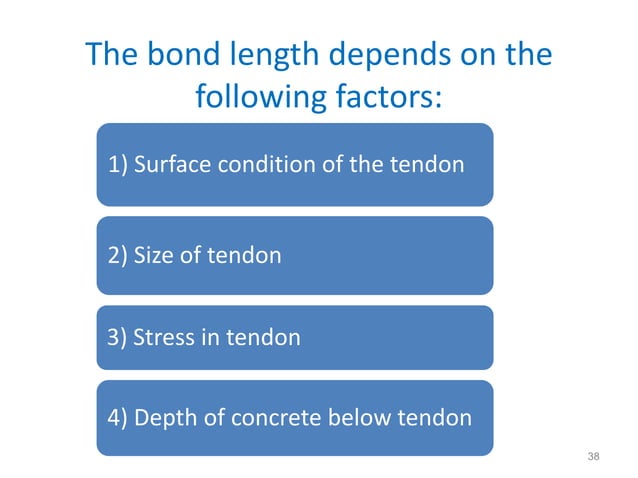 The bond length depends on the following factors:

1) Surface condition of the tendon

2) Size of tendon

3) Stress in tendon

4) Depth of concrete below tendon

38